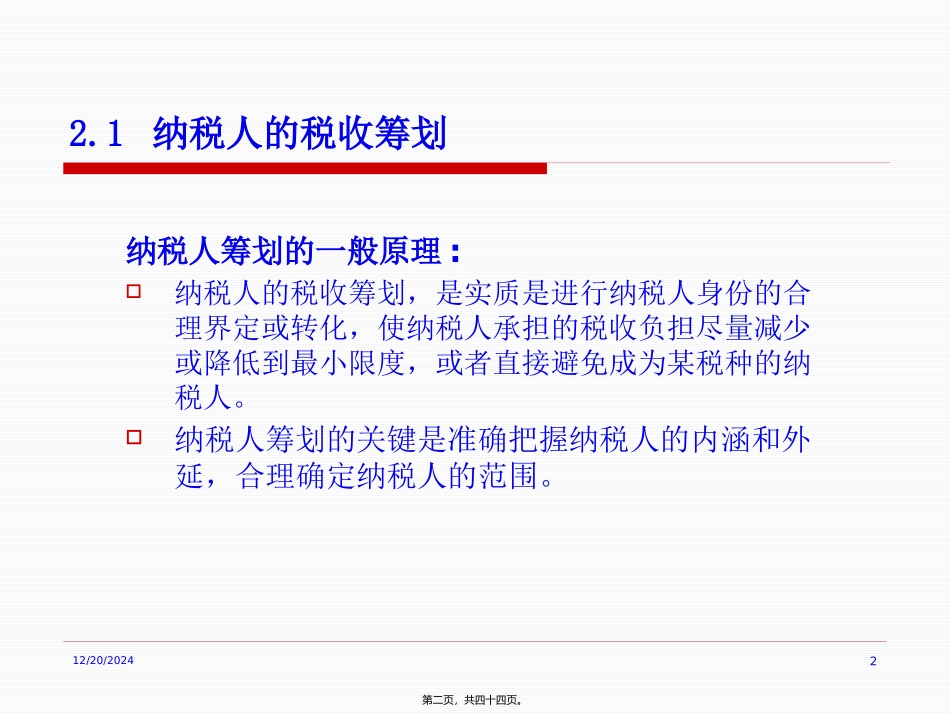 2.1 纳税人的税收筹划

纳税人筹划的一般原理：

纳税人的税收筹划，是实质是进行纳税人身份的合理界定或转化，使纳税人承担的税收负担尽量减少或降低到最小限度，或者直接避免成为某税种的纳税人。

纳税人筹划的关键是准确把握纳税人的内涵和外延，合理确定纳税人的范围。

12/20/2024

2

第二页，共四十四页。